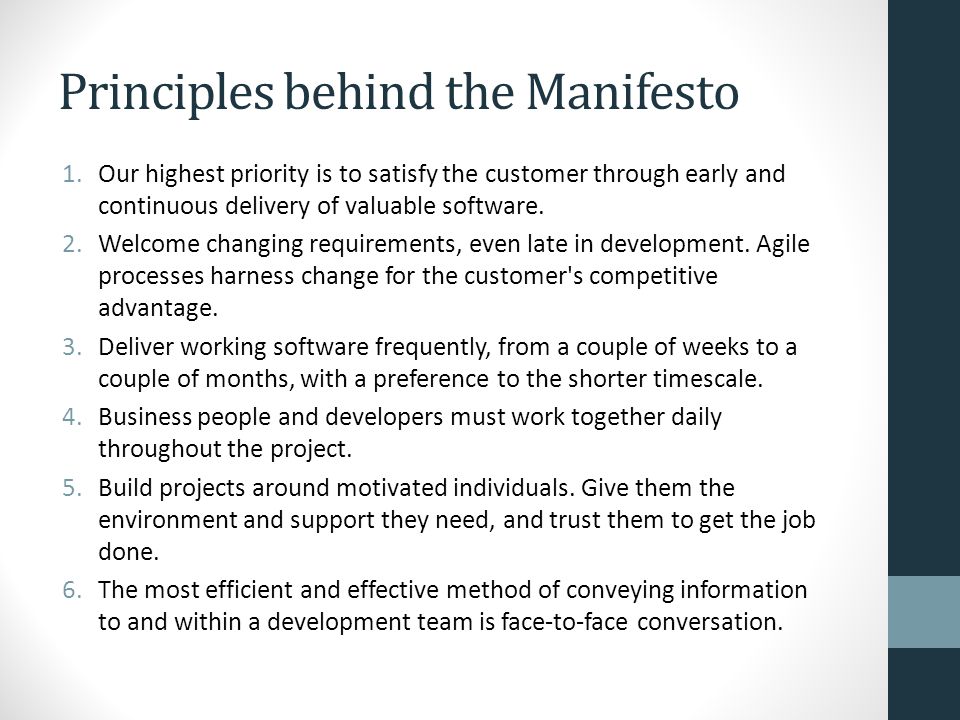 Principles behind the Manifesto

1. Our highest priority is to satisfy the customer through early and continuous delivery of valuable software.
2. Welcome changing requirements, even late in development. Agile processes harness change for the customer's competitive advantage.
3. Deliver working software frequently, from a couple of weeks to a couple of months, with a preference to the shorter timescale.
4. Business people and developers must work together daily throughout the project.
5. Build projects around motivated individuals. Give them the environment and support they need, and trust them to get the job done.
6. The most efficient and effective method of conveying information to and within a development team is face-to-face conversation.